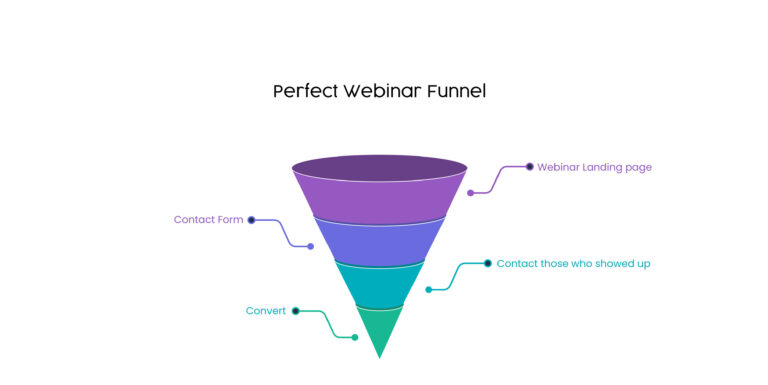 Perfect Webinar Funnel

Webinar Landing page

Contact Form

Contact those who showed up

Convert